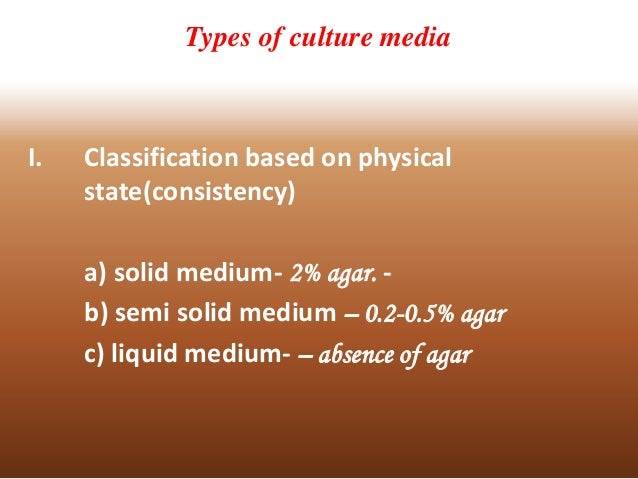 Types of culture media

I. Classification based on physical state(consistency)

a) solid medium- 2% agar. -
b) semi solid medium – 0.2-0.5% agar
c) liquid medium- – absence of agar